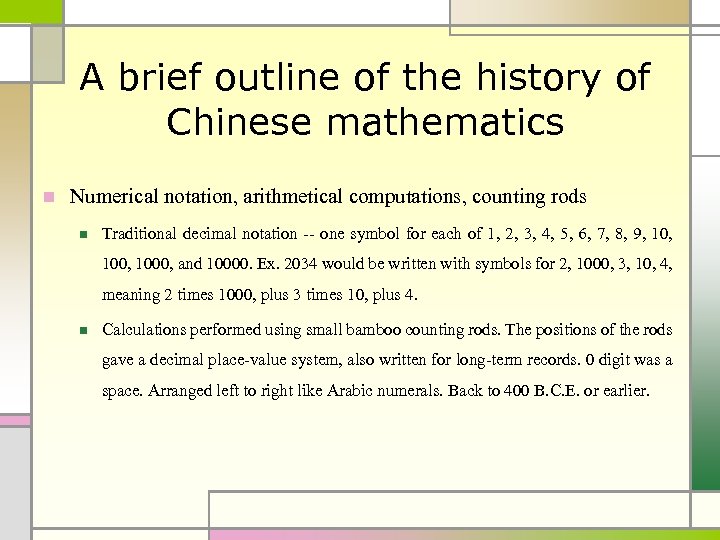 A brief outline of the history of Chinese mathematics

Numerical notation, arithmetical computations, counting rods

Traditional decimal notation -- one symbol for each of 1, 2, 3, 4, 5, 6, 7, 8, 9, 10, 100, 1000, and 10000. Ex. 2034 would be written with symbols for 2, 1000, 3, 10, 4, meaning 2 times 1000, plus 3 times 10, plus 4.

Calculations performed using small bamboo counting rods. The positions of the rods gave a decimal place-value system, also written for long-term records. 0 digit was a space. Arranged left to right like Arabic numerals. Back to 400 B.C.E. or earlier.